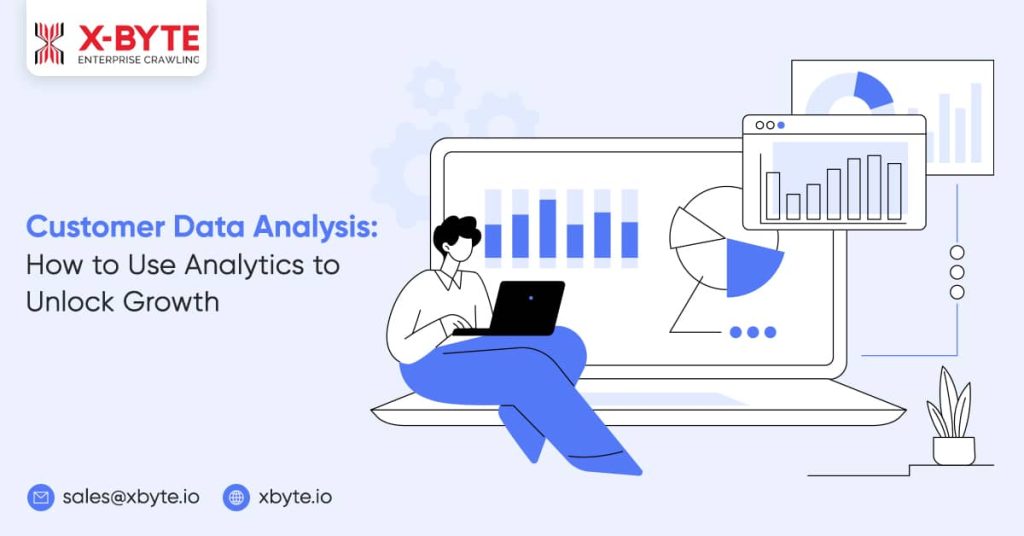 X-BYTE
ENTERPRISE CRAWLING

Customer Data Analysis:
How to Use Analytics to Unlock Growth

sales@xbyte.io
xbyte.io